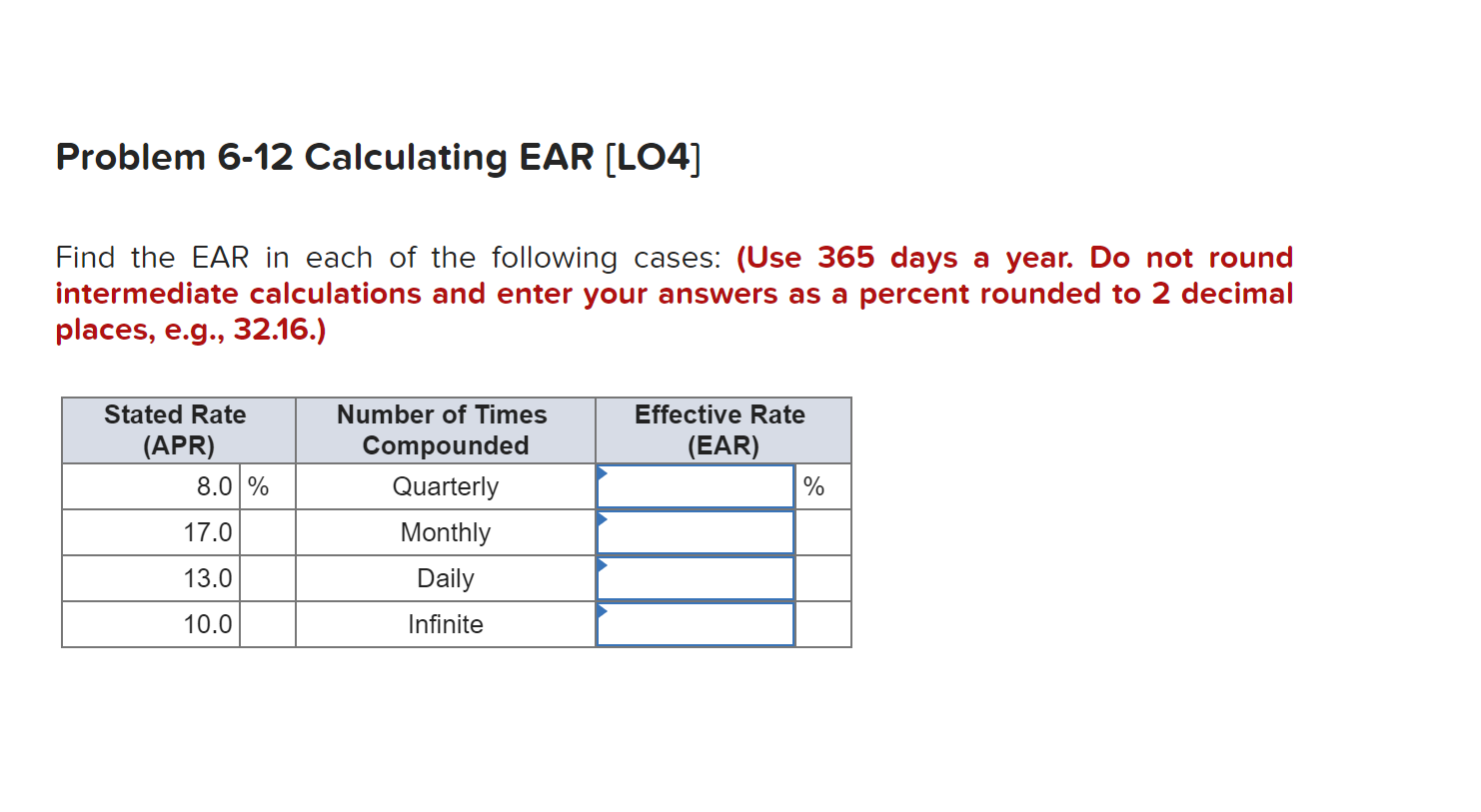 Problem 6-12 Calculating EAR [LO4]

Find the EAR in each of the following cases: (Use 365 days a year. Do not round intermediate calculations and enter your answers as a percent rounded to 2 decimal places, e.g., 32.16.)

| Stated Rate (APR) | | Number of Times Compounded | Effective Rate (EAR) | |
|---|---|---|---|---|
| 8.0 | % | Quarterly | | % |
| 17.0 | | Monthly | | |
| 13.0 | | Daily | | |
| 10.0 | | Infinite | | |